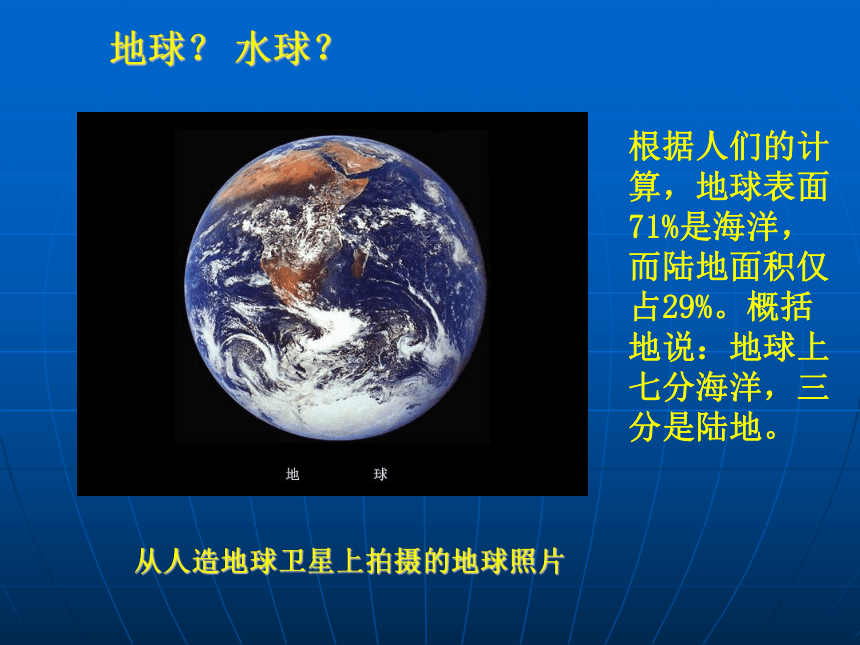 地球？ 水球？

地 球

根据人们的计算，地球表面71%是海洋，而陆地面积仅占29%。概括地说：地球上七分海洋，三分是陆地。

从人造地球卫星上拍摄的地球照片